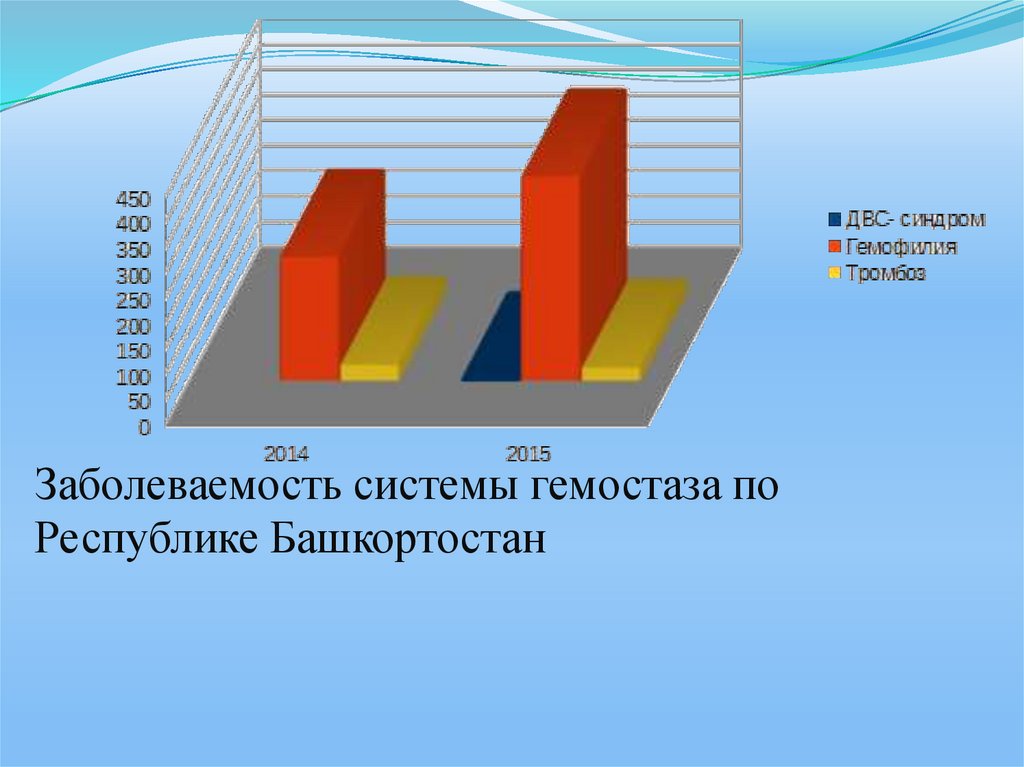 450
400
350
300
250
200
150
100
50
0

2014
2015

ДВС- синдром
Гемофилия
Тромбоз

Заболеваемость системы гемостаза по Республике Башкортостан